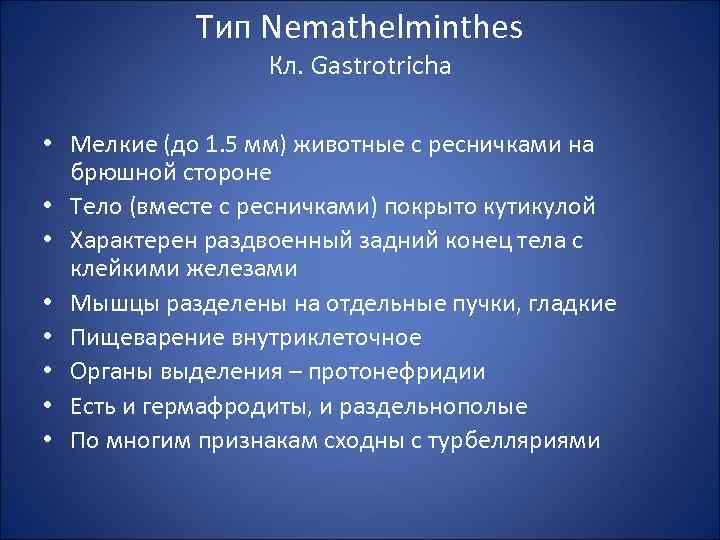 Тип Nemathelminthes
Кл. Gastrotricha

• Мелкие (до 1.5 мм) животные с ресничками на брюшной стороне
• Тело (вместе с ресничками) покрыто кутикулой
• Характерен раздвоенный задний конец тела с клейкими железами
• Мышцы разделены на отдельные пучки, гладкие
• Пищеварение внутриклеточное
• Органы выделения – протонефридии
• Есть и гермафродиты, и раздельнополые
• По многим признакам сходны с турбелляриями